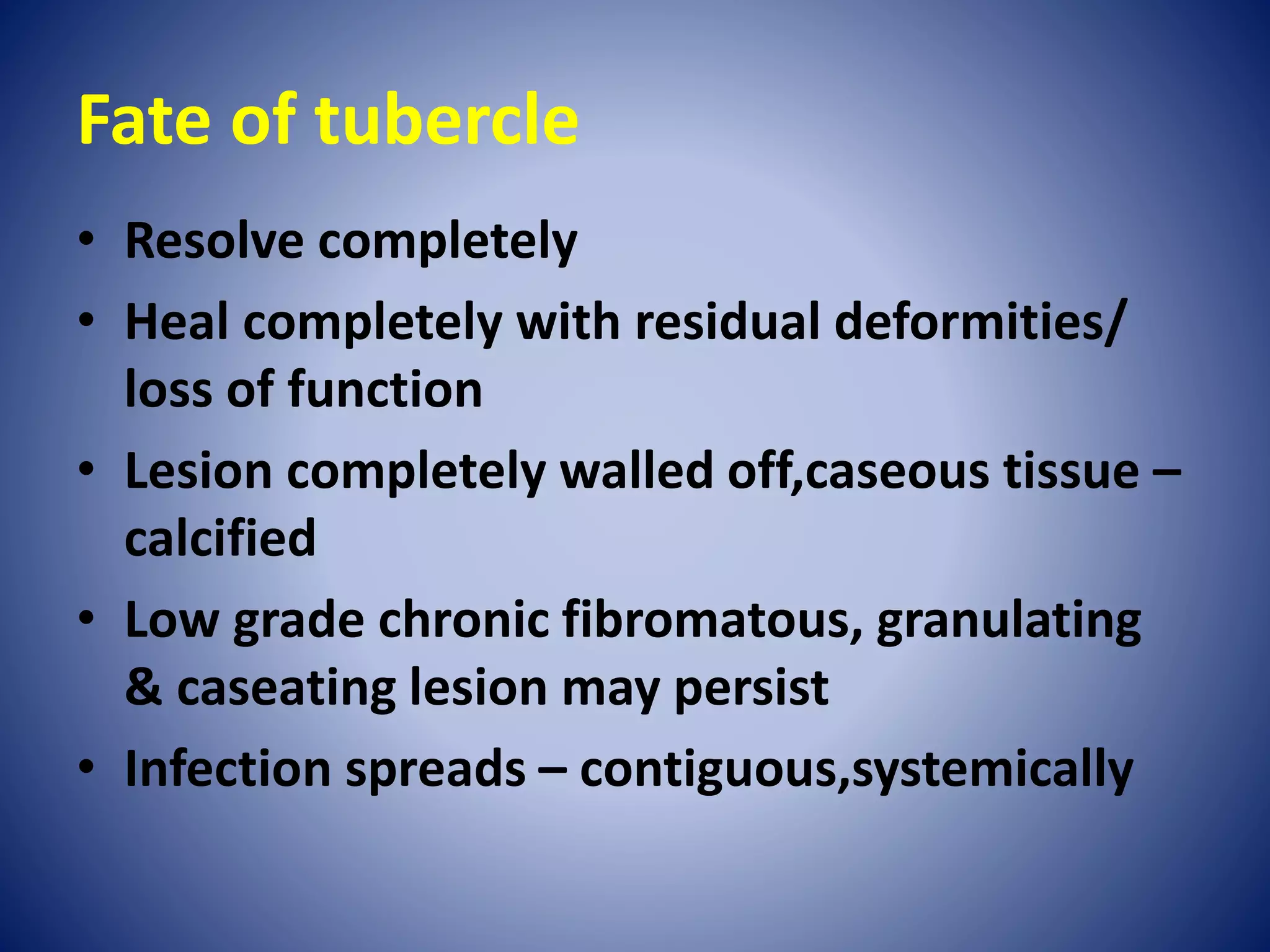 Fate of tubercle

• Resolve completely
• Heal completely with residual deformities/ loss of function
• Lesion completely walled off,caseous tissue – calcified
• Low grade chronic fibromatous, granulating & caseating lesion may persist
• Infection spreads – contiguous,systemically